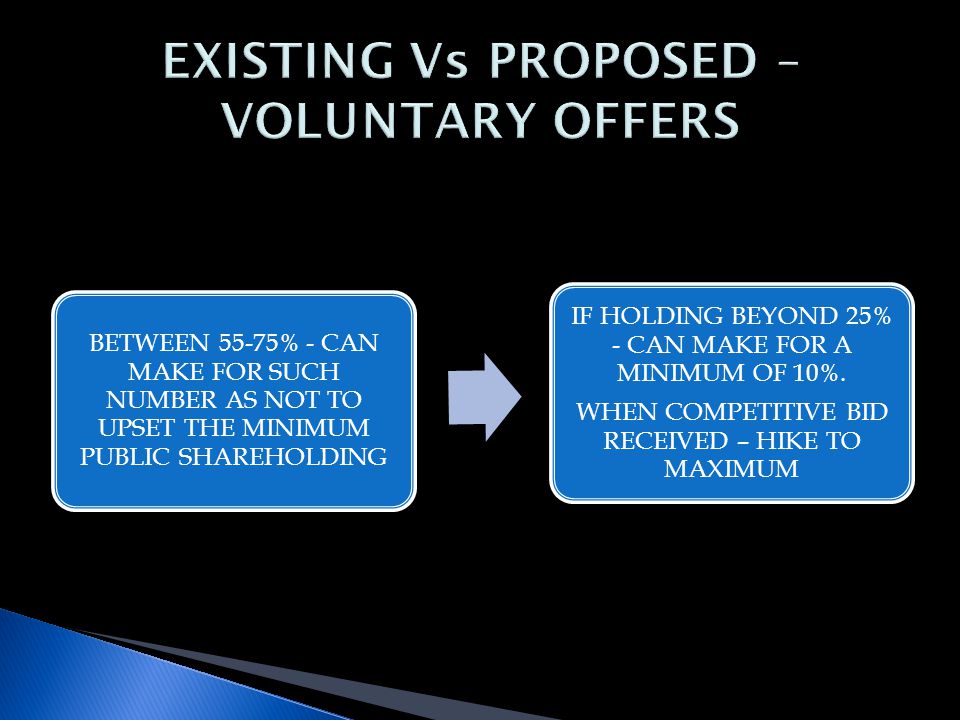 EXISTING Vs PROPOSED – VOLUNTARY OFFERS

BETWEEN 55-75% - CAN MAKE FOR SUCH NUMBER AS NOT TO UPSET THE MINIMUM PUBLIC SHAREHOLDING

IF HOLDING BEYOND 25% - CAN MAKE FOR A MINIMUM OF 10%.

WHEN COMPETITIVE BID RECEIVED – HIKE TO MAXIMUM